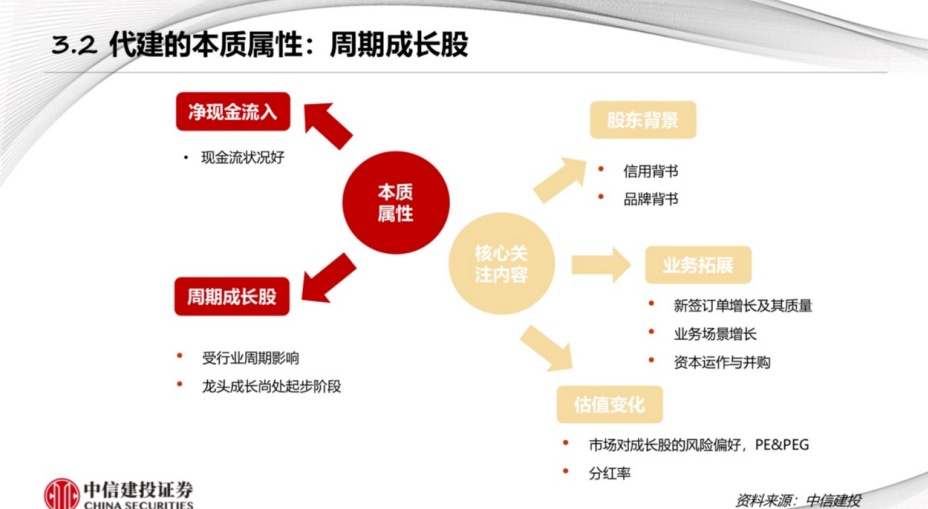 3.2 代建的本质属性：周期成长股

净现金流入

• 现金流状况好

本质属性

周期成长股

• 受行业周期影响
• 龙头成长尚处起步阶段

核心关注内容

股东背景

• 信用背书
• 品牌背书

业务拓展

• 新签订单增长及其质量
• 业务场景增长
• 资本运作与并购

估值变化

• 市场对成长股的风险偏好，PE&PEG
• 分红率

中信建投证券
CHINA SECURITIES

资料来源：中信建投